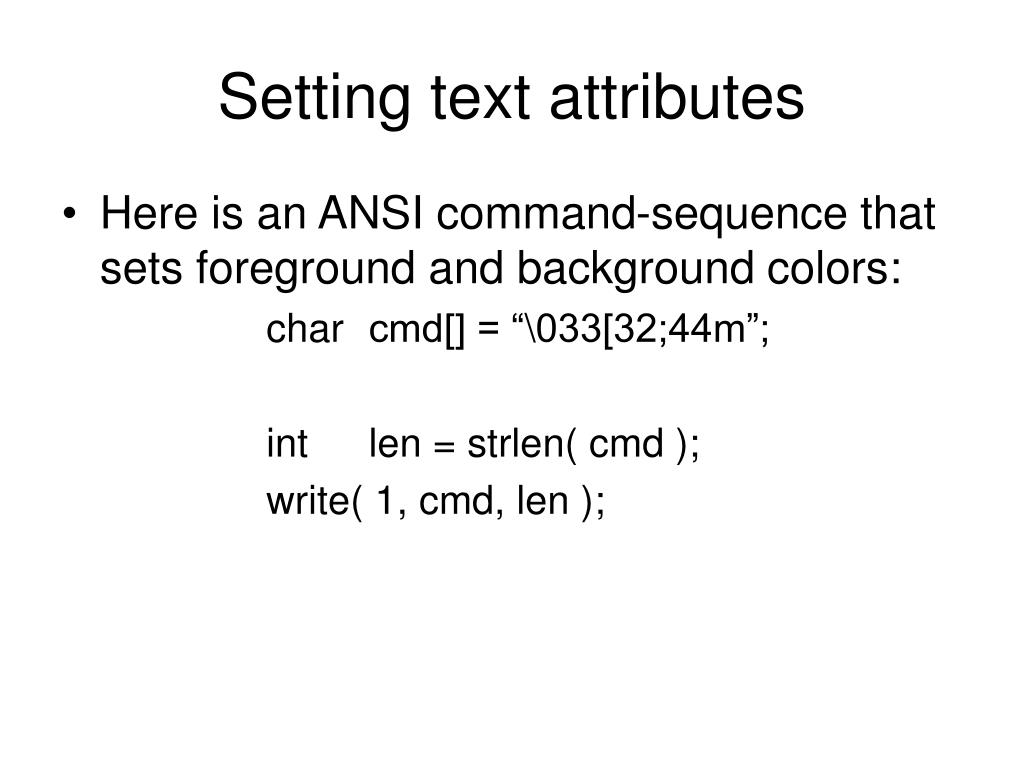 Setting text attributes

• Here is an ANSI command-sequence that sets foreground and background colors:

char cmd[] = “\033[32;44m”;

int len = strlen( cmd );
write( 1, cmd, len );